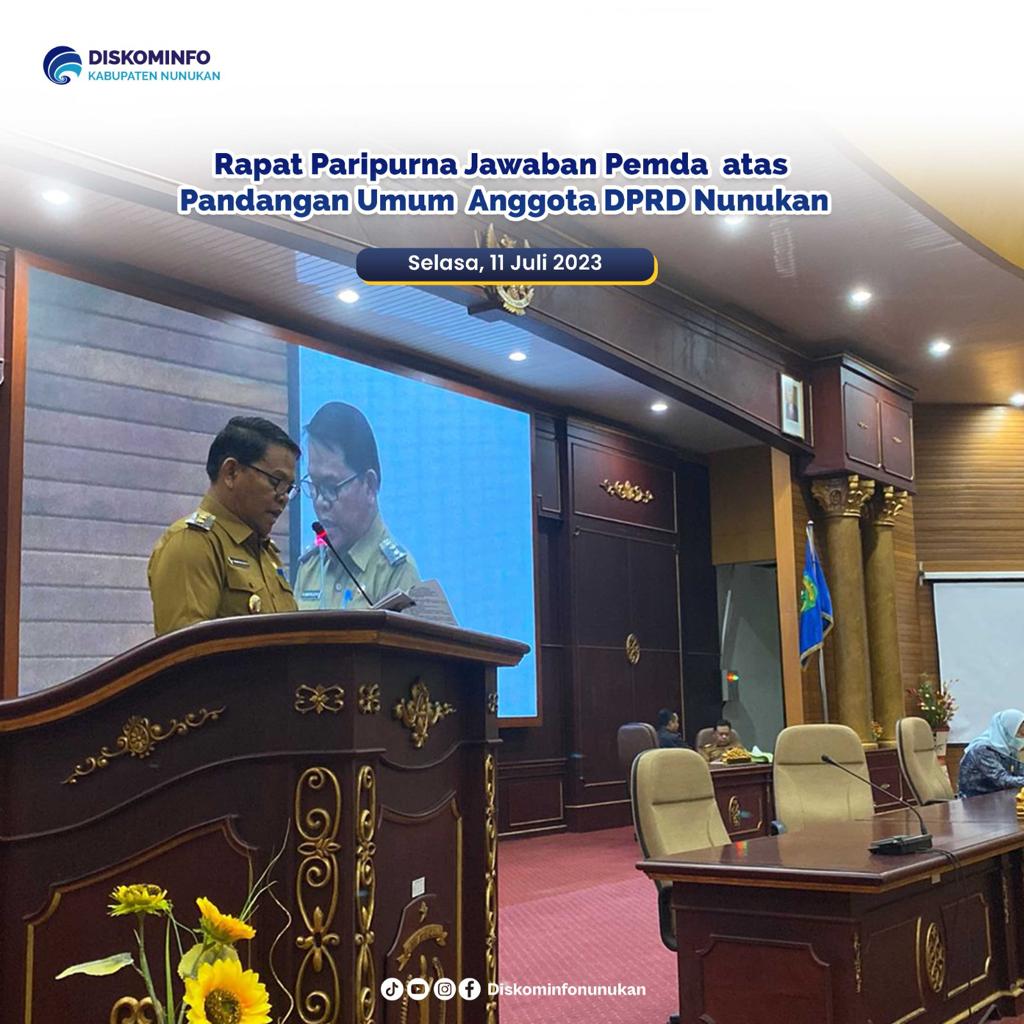 DISKOMINFO
KABUPATEN NUNUKAN

Rapat Paripurna Jawaban Pemda atas Pandangan Umum Anggota DPRD Nunukan

Selasa, 11 Juli 2023

Diskominfonunukan